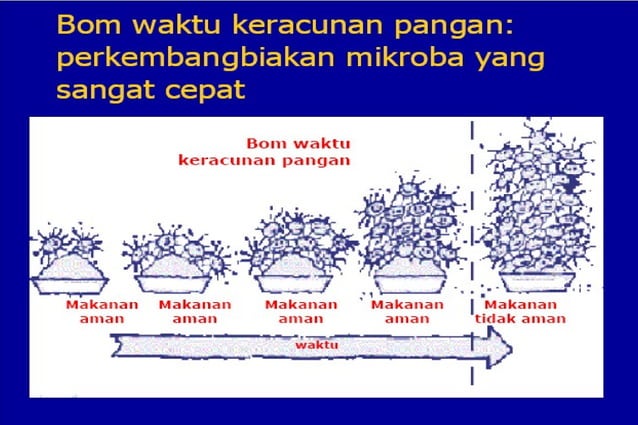 Bom waktu keracunan pangan: perkembangbiakan mikroba yang sangat cepat

Bom waktu keracunan pangan

Makanan aman

Makanan aman

Makanan aman

Makanan aman

Makanan tidak aman

waktu